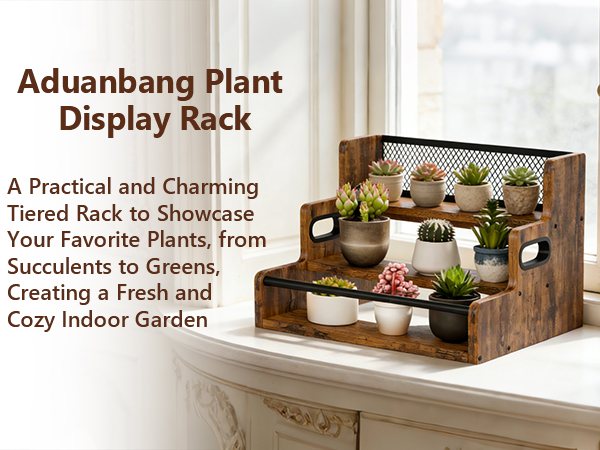 Aduanbang Plant Display Rack

A Practical and Charming Tiered Rack to Showcase Your Favorite Plants, from Succulents to Greens, Creating a Fresh and Cozy Indoor Garden